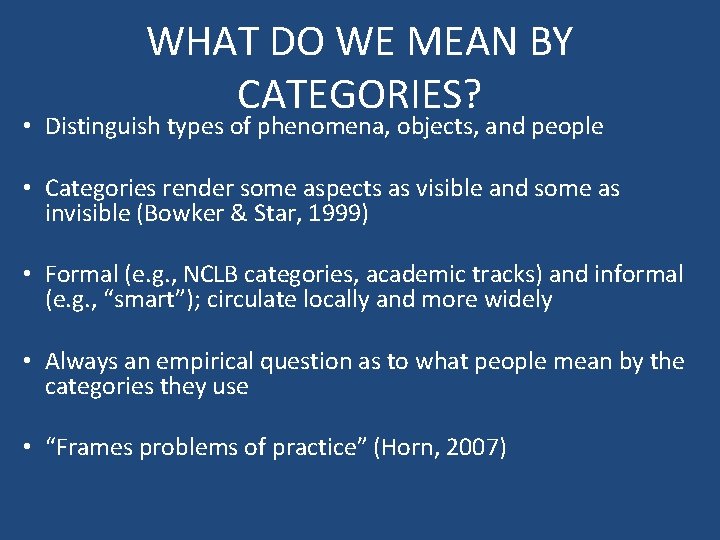 WHAT DO WE MEAN BY CATEGORIES?

• Distinguish types of phenomena, objects, and people

• Categories render some aspects as visible and some as invisible (Bowker & Star, 1999)

• Formal (e.g., NCLB categories, academic tracks) and informal (e.g., “smart”); circulate locally and more widely

• Always an empirical question as to what people mean by the categories they use

• “Frames problems of practice” (Horn, 2007)